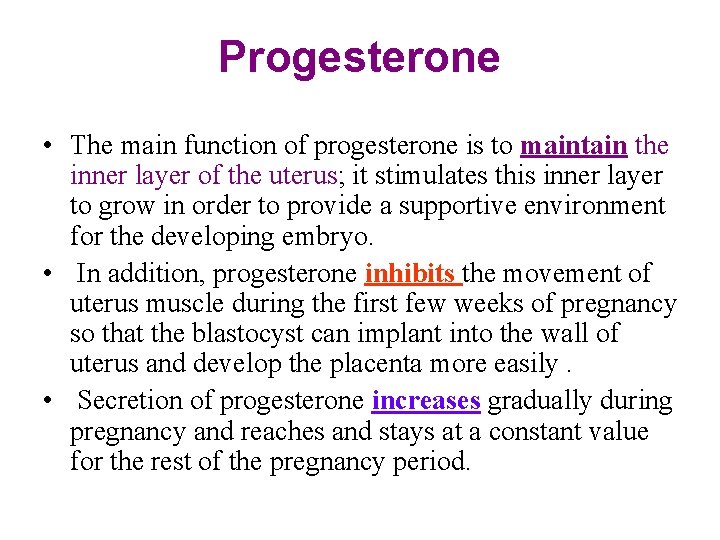 Progesterone

• The main function of progesterone is to maintain the inner layer of the uterus; it stimulates this inner layer to grow in order to provide a supportive environment for the developing embryo.

• In addition, progesterone inhibits the movement of uterus muscle during the first few weeks of pregnancy so that the blastocyst can implant into the wall of uterus and develop the placenta more easily .

• Secretion of progesterone increases gradually during pregnancy and reaches and stays at a constant value for the rest of the pregnancy period.